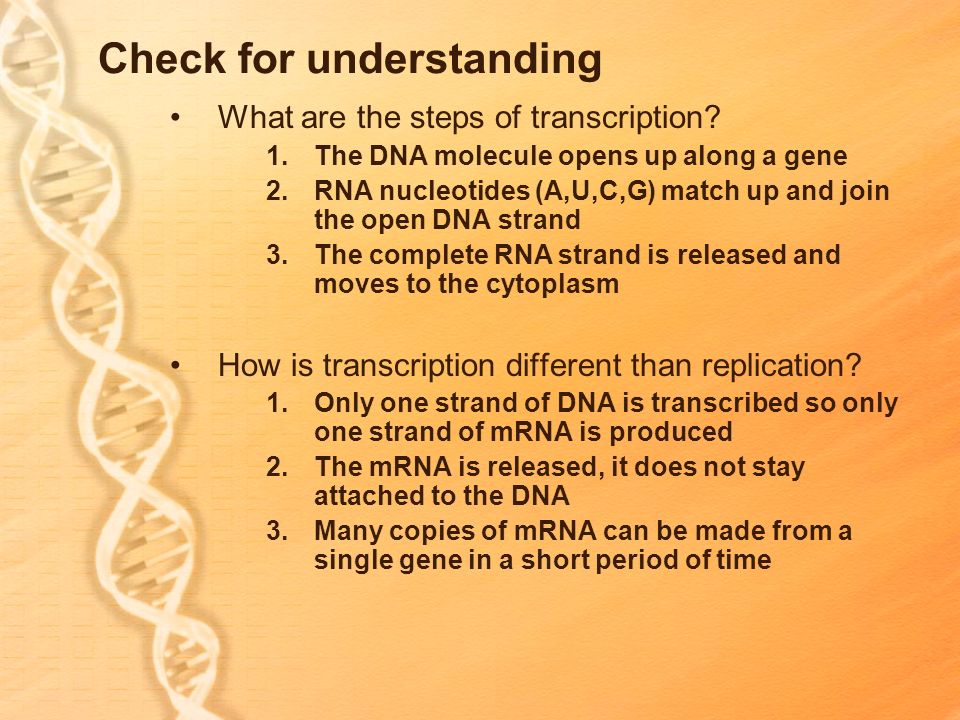 Check for understanding

• What are the steps of transcription?
1. The DNA molecule opens up along a gene
2. RNA nucleotides (A,U,C,G) match up and join the open DNA strand
3. The complete RNA strand is released and moves to the cytoplasm

• How is transcription different than replication?
1. Only one strand of DNA is transcribed so only one strand of mRNA is produced
2. The mRNA is released, it does not stay attached to the DNA
3. Many copies of mRNA can be made from a single gene in a short period of time